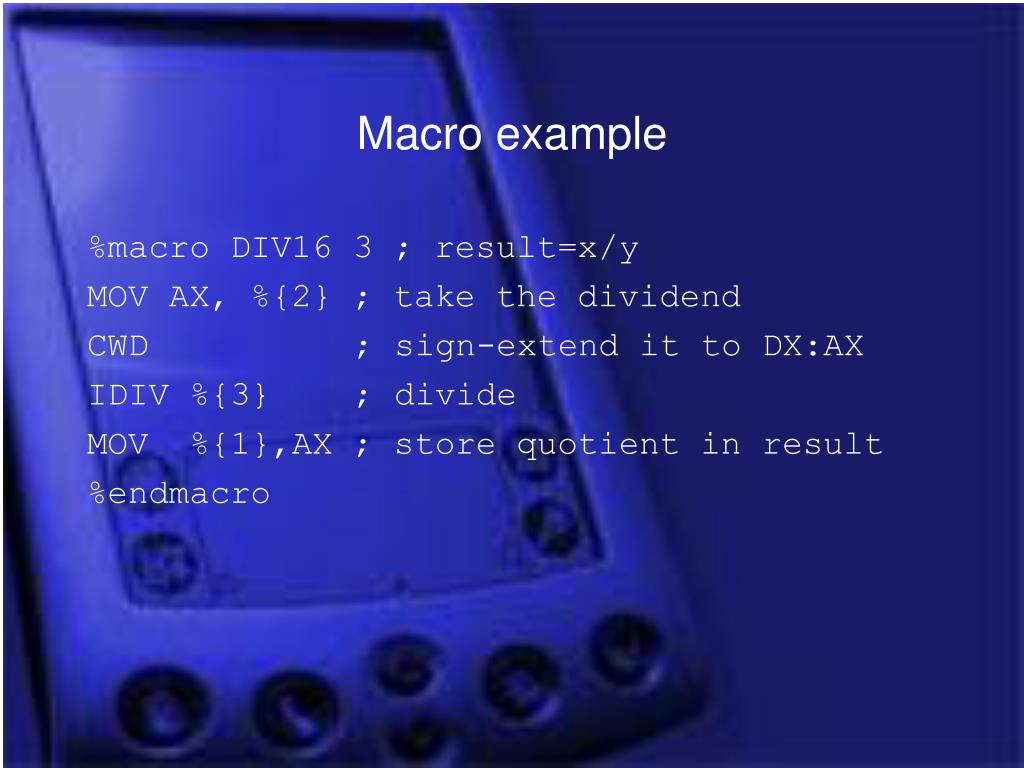 Macro example

%macro DIV16 3 ; result=x/y
MOV AX, %{2} ; take the dividend
CWD ; sign-extend it to DX:AX
IDIV %{3} ; divide
MOV %{1},AX ; store quotient in result
%endmacro